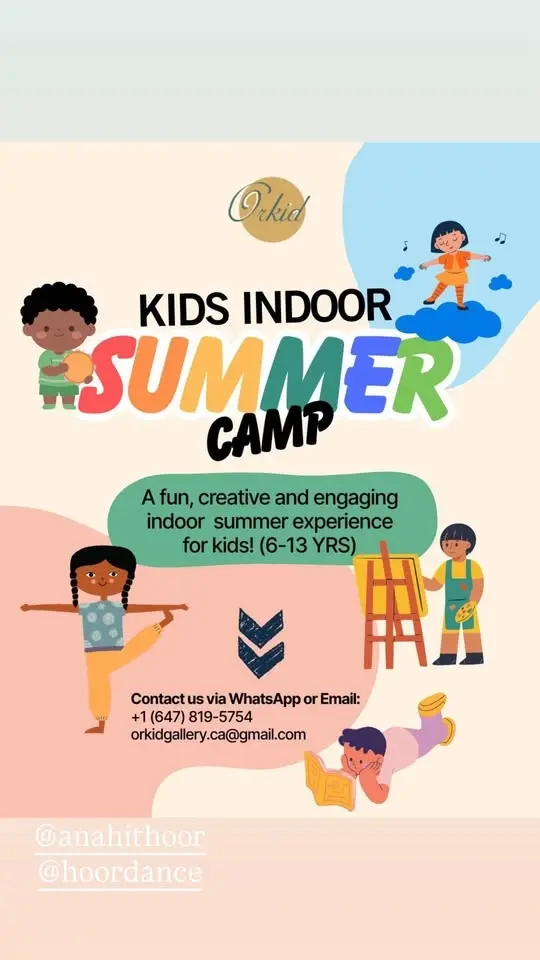 Orkid

KIDS INDOOR
SUMMER
CAMP

A fun, creative and engaging indoor summer experience for kids! (6-13 YRS)

Contact us via WhatsApp or Email:
+1 (647) 819-5754
orkidgallery.ca@gmail.com

@anahithoor
@hoordance